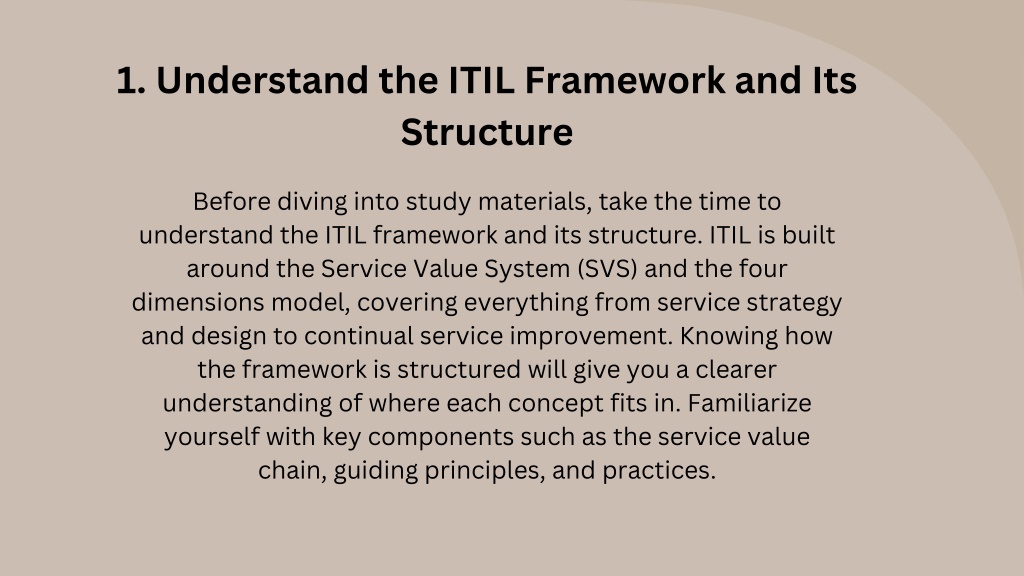 1. Understand the ITIL Framework and Its Structure

Before diving into study materials, take the time to understand the ITIL framework and its structure. ITIL is built around the Service Value System (SVS) and the four dimensions model, covering everything from service strategy and design to continual service improvement. Knowing how the framework is structured will give you a clearer understanding of where each concept fits in. Familiarize yourself with key components such as the service value chain, guiding principles, and practices.